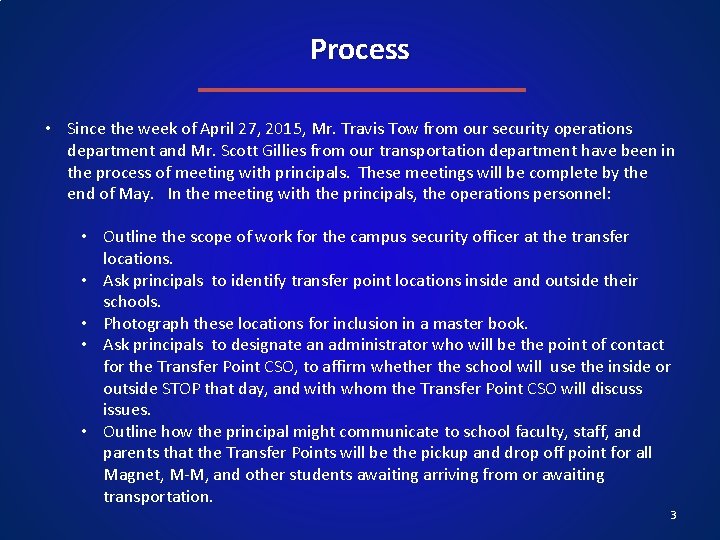 Process

• Since the week of April 27, 2015, Mr. Travis Tow from our security operations department and Mr. Scott Gillies from our transportation department have been in the process of meeting with principals. These meetings will be complete by the end of May. In the meeting with the principals, the operations personnel:

• Outline the scope of work for the campus security officer at the transfer locations.
• Ask principals to identify transfer point locations inside and outside their schools.
• Photograph these locations for inclusion in a master book.
• Ask principals to designate an administrator who will be the point of contact for the Transfer Point CSO, to affirm whether the school will use the inside or outside STOP that day, and with whom the Transfer Point CSO will discuss issues.
• Outline how the principal might communicate to school faculty, staff, and parents that the Transfer Points will be the pickup and drop off point for all Magnet, M-M, and other students awaiting arriving from or awaiting transportation.

3